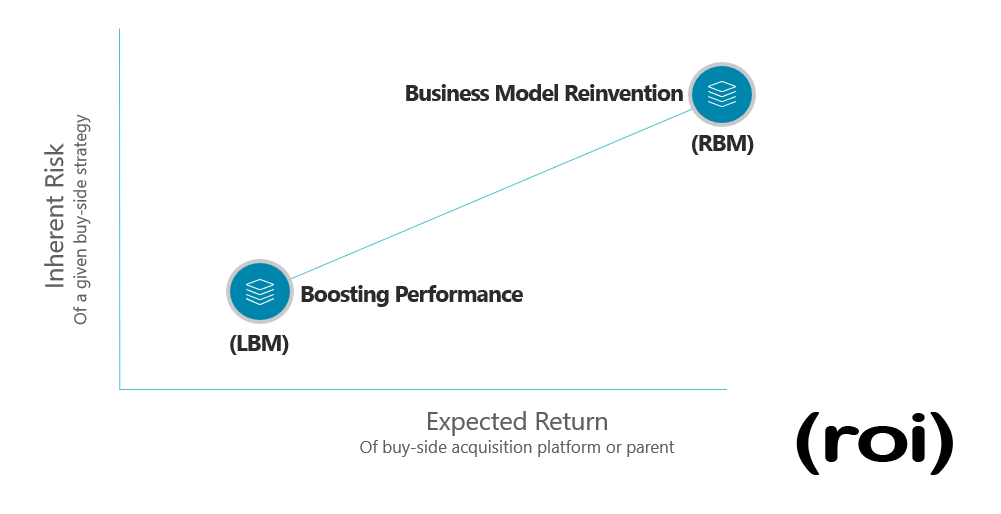 Inherent Risk
Of a given buy-side strategy

Business Model Reinvention
(RBM)

Boosting Performance
(LBM)

Expected Return
Of buy-side acquisition platform or parent

(roi)